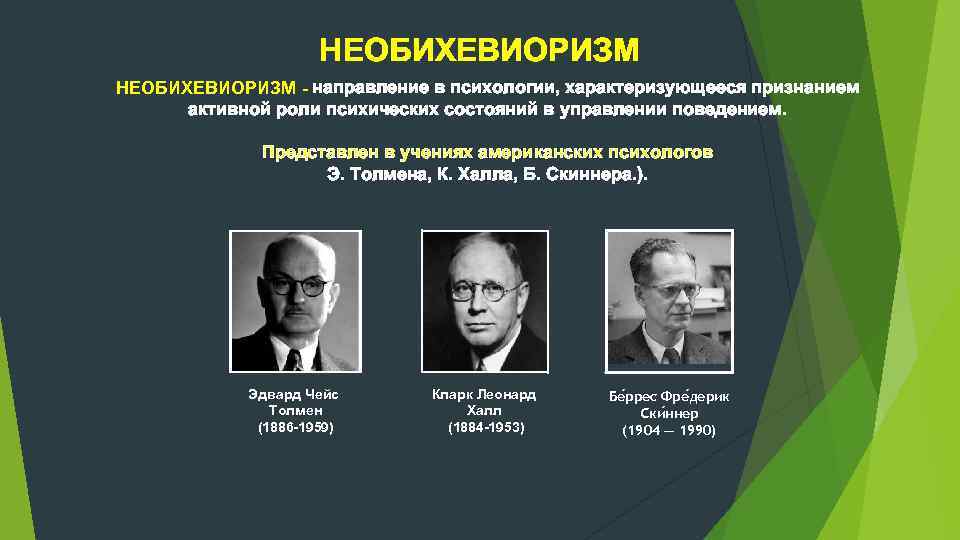 НЕОБИХЕВИОРИЗМ

НЕОБИХЕВИОРИЗМ - направление в психологии, характеризующееся признанием активной роли психических состояний в управлении поведением.

Представлен в учениях американских психологов Э. Толмена, К. Халла, Б. Скиннера.).

Эдвард Чейс Толмен (1886-1959)

Кларк Леонард Халл (1884-1953)

Бе́ррес Фре́дерик Ски́ннер (1904 — 1990)